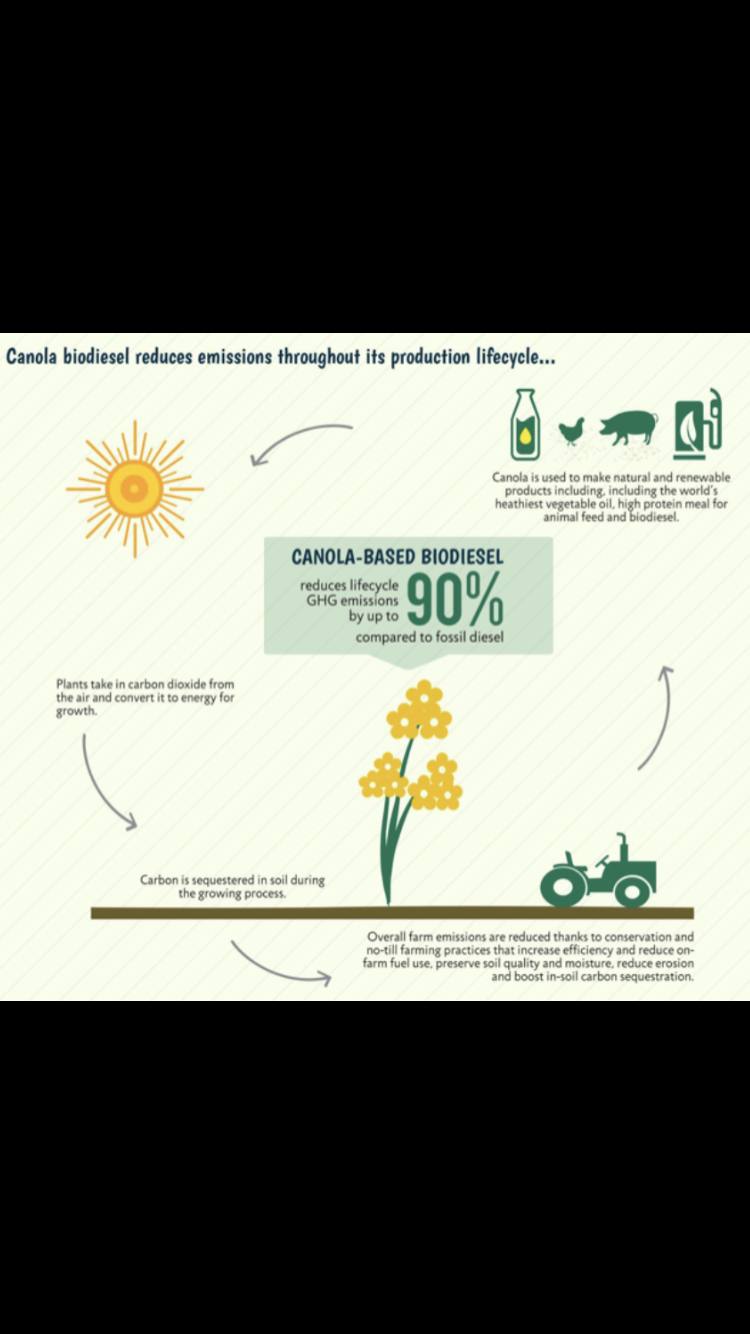 Canola biodiesel reduces emissions throughout its production lifecycle...

Canola is used to make natural and renewable products including, including the world's heathiest vegetable oil, high protein meal for animal feed and biodiesel.

CANOLA-BASED BIODIESEL

reduces lifecycle GHG emissions by up to 90%

compared to fossil diesel

Plants take in carbon dioxide from the air and convert it to energy for growth.

Carbon is sequestered in soil during the growing process.

Overall farm emissions are reduced thanks to conservation and no-till farming practices that increase efficiency and reduce on-farm fuel use, preserve soil quality and moisture, reduce erosion and boost in-soil carbon sequestration.